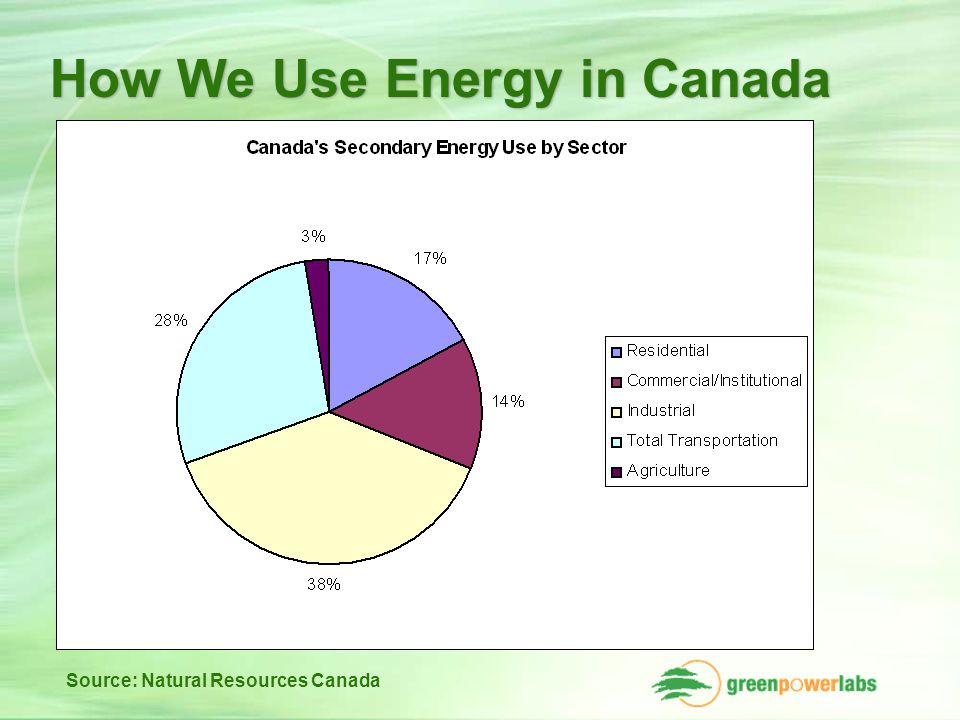 How We Use Energy in Canada

Canada's Secondary Energy Use by Sector

3%

17%

28%

14%

38%

Residential
Commercial/Institutional
Industrial
Total Transportation
Agriculture

Source: Natural Resources Canada

greenpowerlabs